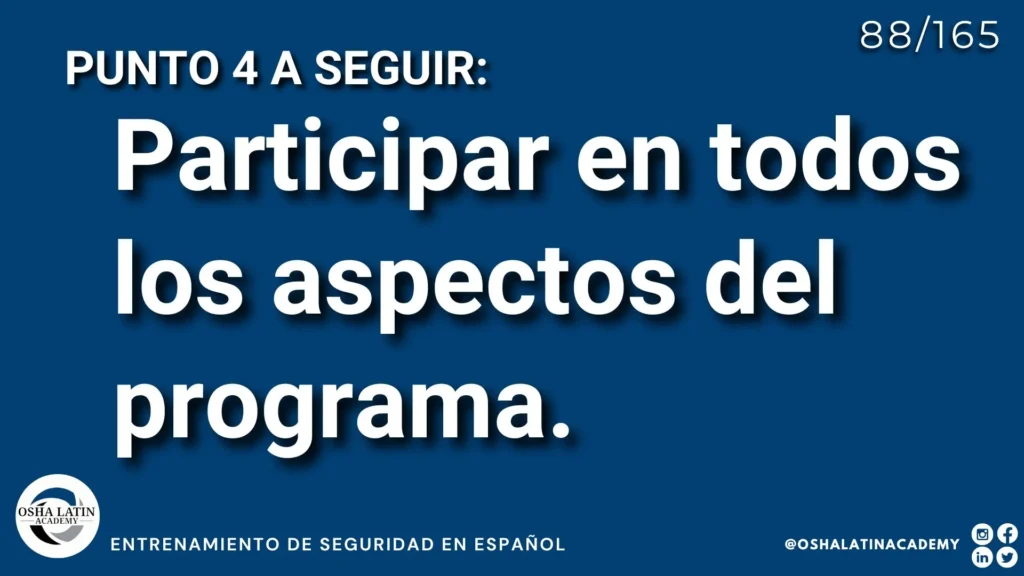 88/165

PUNTO 4 A SEGUIR:

Participar en todos los aspectos del programa.

OSHA LATIN ACADEMY

ENTRENAMIENTO DE SEGURIDAD EN ESPAÑOL

@OSHALATINACADEMY